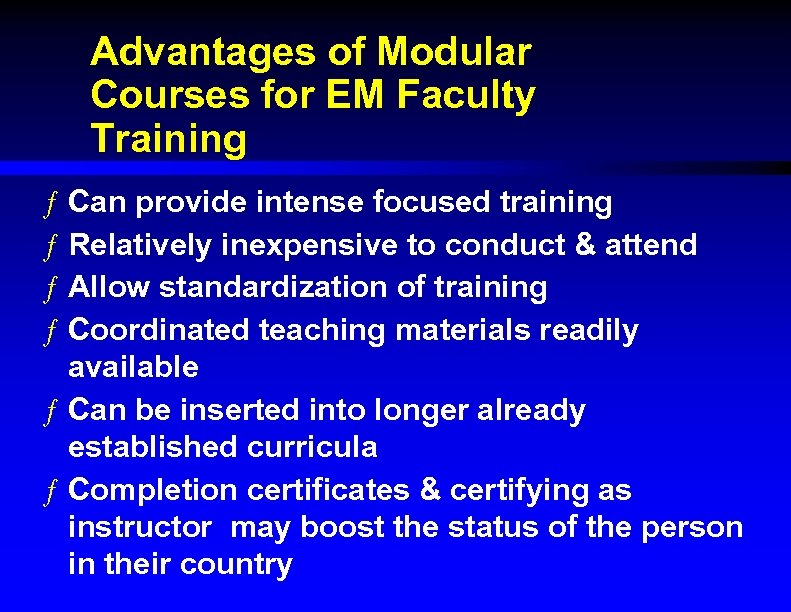 Advantages of Modular Courses for EM Faculty Training

ƒ Can provide intense focused training
ƒ Relatively inexpensive to conduct & attend
ƒ Allow standardization of training
ƒ Coordinated teaching materials readily available
ƒ Can be inserted into longer already established curricula
ƒ Completion certificates & certifying as instructor may boost the status of the person in their country